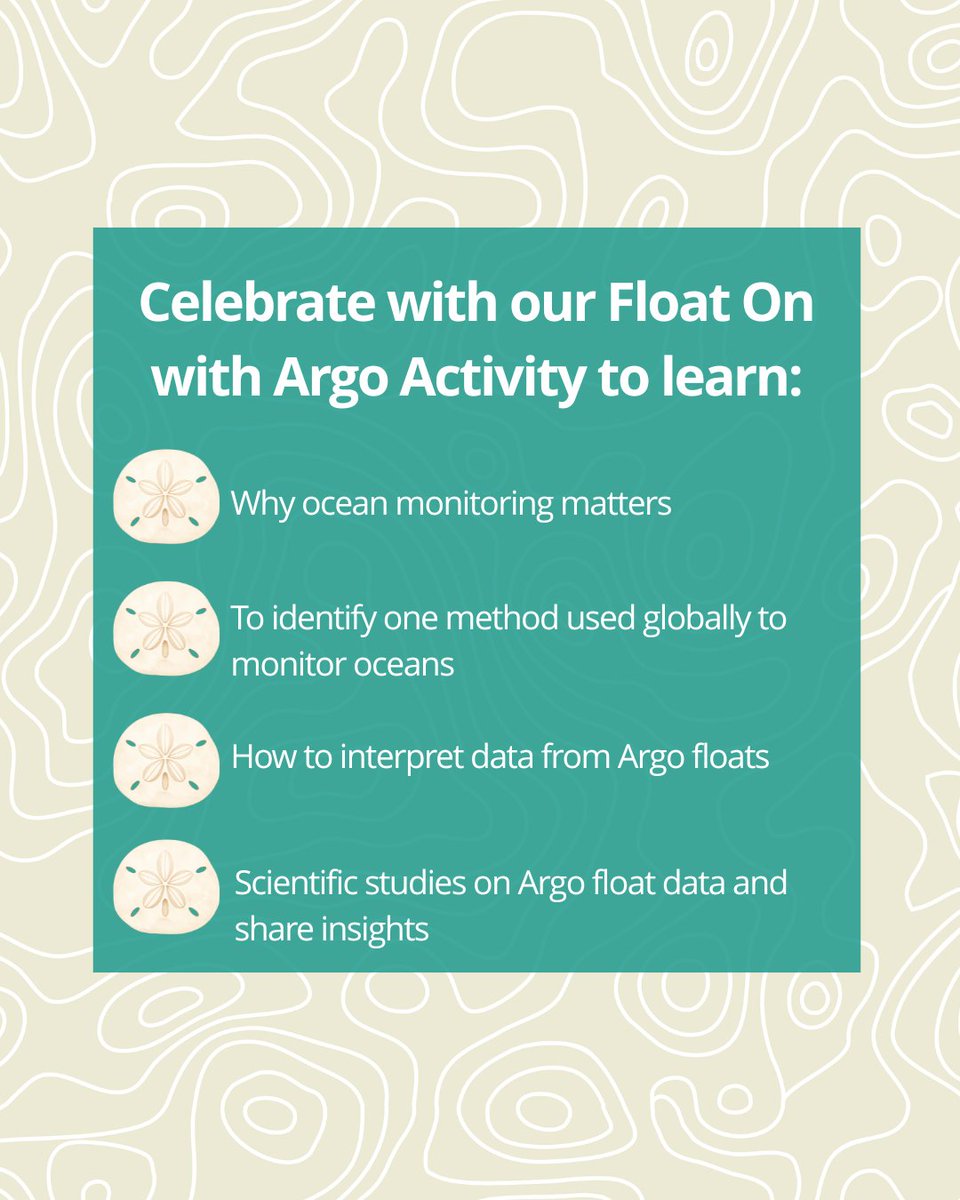 Celebrate with our Float On with Argo Activity to learn:

Why ocean monitoring matters

To identify one method used globally to monitor oceans

How to interpret data from Argo floats

Scientific studies on Argo float data and share insights